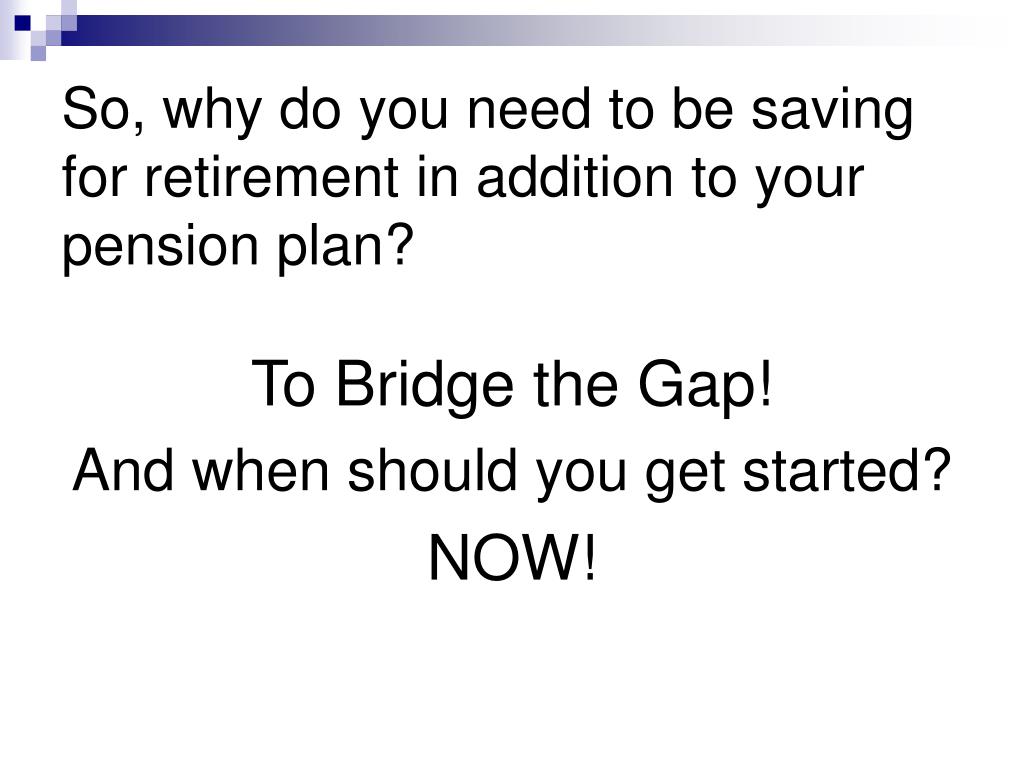 So, why do you need to be saving for retirement in addition to your pension plan?

To Bridge the Gap!

And when should you get started?

NOW!